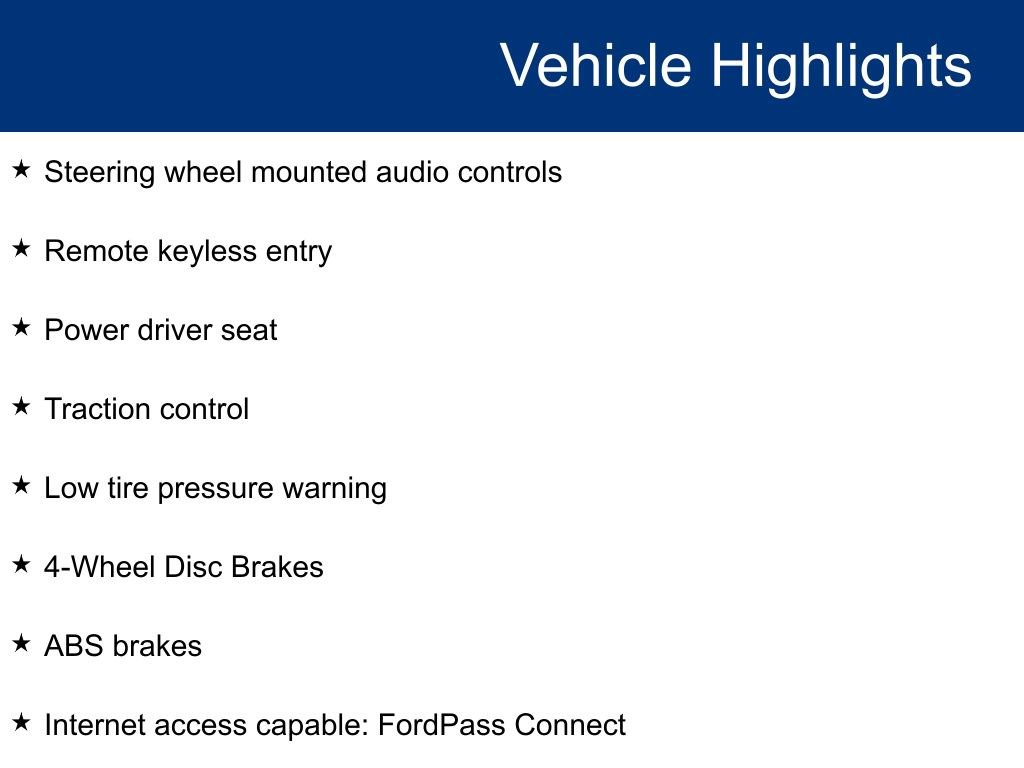 Vehicle Highlights

★ Steering wheel mounted audio controls

★ Remote keyless entry

★ Power driver seat

★ Traction control

★ Low tire pressure warning

★ 4-Wheel Disc Brakes

★ ABS brakes

★ Internet access capable: FordPass Connect